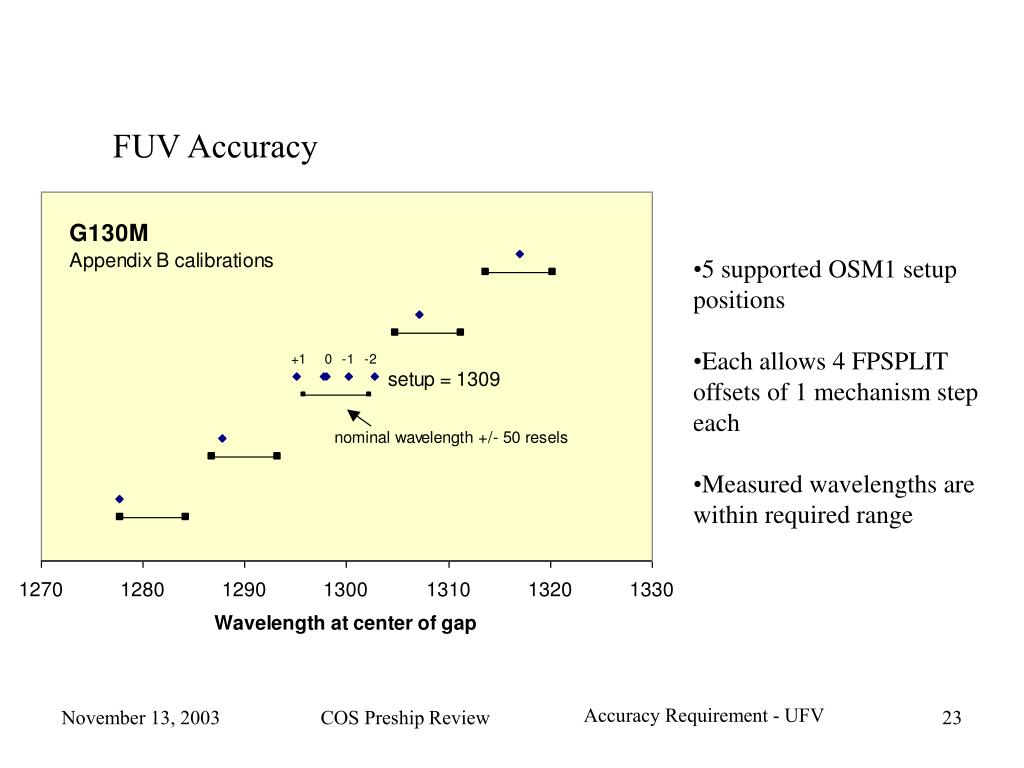 FUV Accuracy

G130M
Appendix B calibrations

+1 0 -1 -2
setup = 1309
nominal wavelength +/- 50 resels

1270 1280 1290 1300 1310 1320 1330
Wavelength at center of gap

•5 supported OSM1 setup positions

•Each allows 4 FPSPLIT offsets of 1 mechanism step each

•Measured wavelengths are within required range

November 13, 2003 COS Preship Review Accuracy Requirement - UFV 23